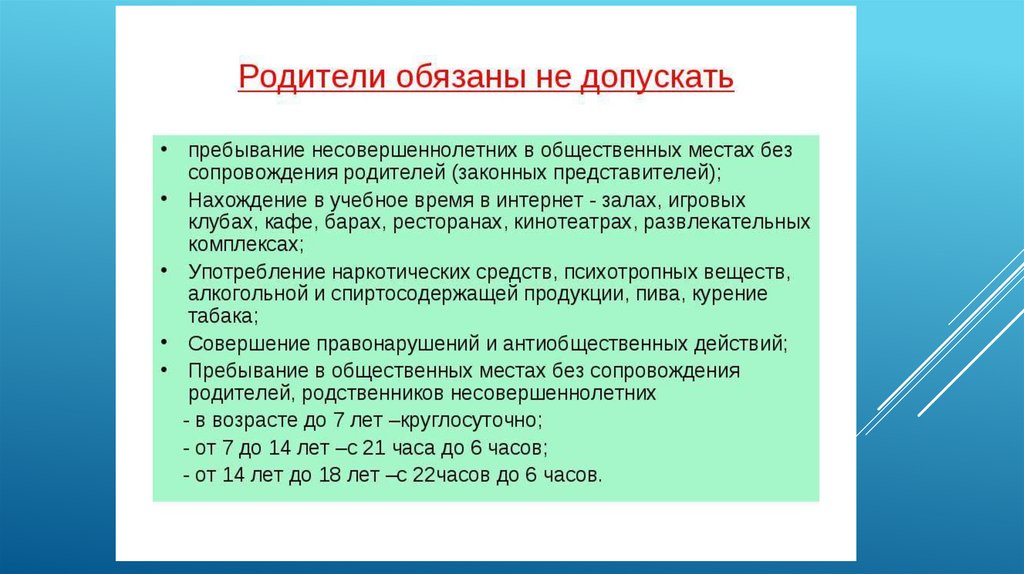 Родители обязаны не допускать

• пребывание несовершеннолетних в общественных местах без сопровождения родителей (законных представителей);
• Нахождение в учебное время в интернет - залах, игровых клубах, кафе, барах, ресторанах, кинотеатрах, развлекательных комплексах;
• Употребление наркотических средств, психотропных веществ, алкогольной и спиртосодержащей продукции, пива, курение табака;
• Совершение правонарушений и антиобщественных действий;
• Пребывание в общественных местах без сопровождения родителей, родственников несовершеннолетних
- в возрасте до 7 лет –круглосуточно;
- от 7 до 14 лет –с 21 часа до 6 часов;
- от 14 лет до 18 лет –с 22часов до 6 часов.